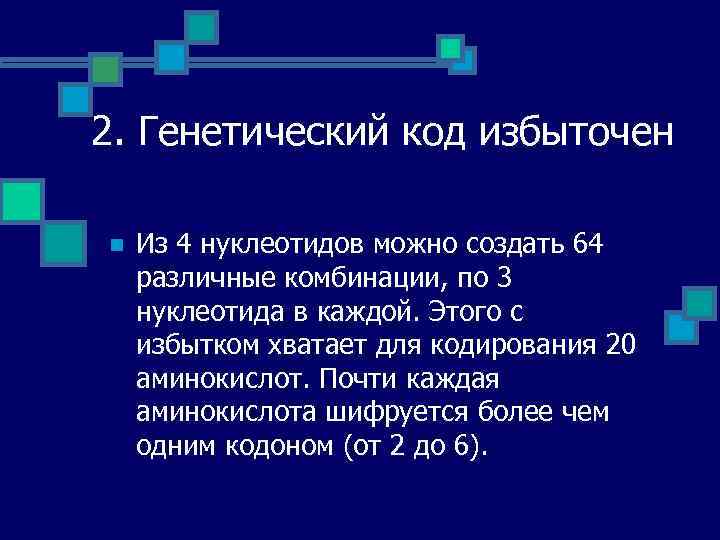 2. Генетический код избыточен

Из 4 нуклеотидов можно создать 64 различные комбинации, по 3 нуклеотида в каждой. Этого с избытком хватает для кодирования 20 аминокислот. Почти каждая аминокислота шифруется более чем одним кодоном (от 2 до 6).